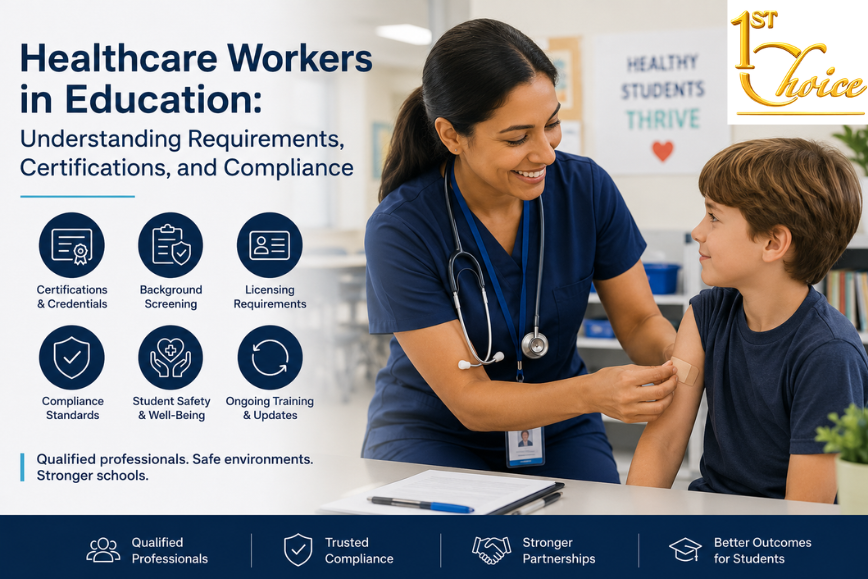 Healthcare Workers in Education:

Understanding Requirements, Certifications, and Compliance

Certifications & Credentials

Background Screening

Licensing Requirements

Compliance Standards

Student Safety & Well-Being

Ongoing Training & Updates

Qualified professionals. Safe environments. Stronger schools.

HEALTHY STUDENTS THRIVE

1ST Choice

Qualified Professionals

Trusted Compliance

Stronger Partnerships

Better Outcomes for Students